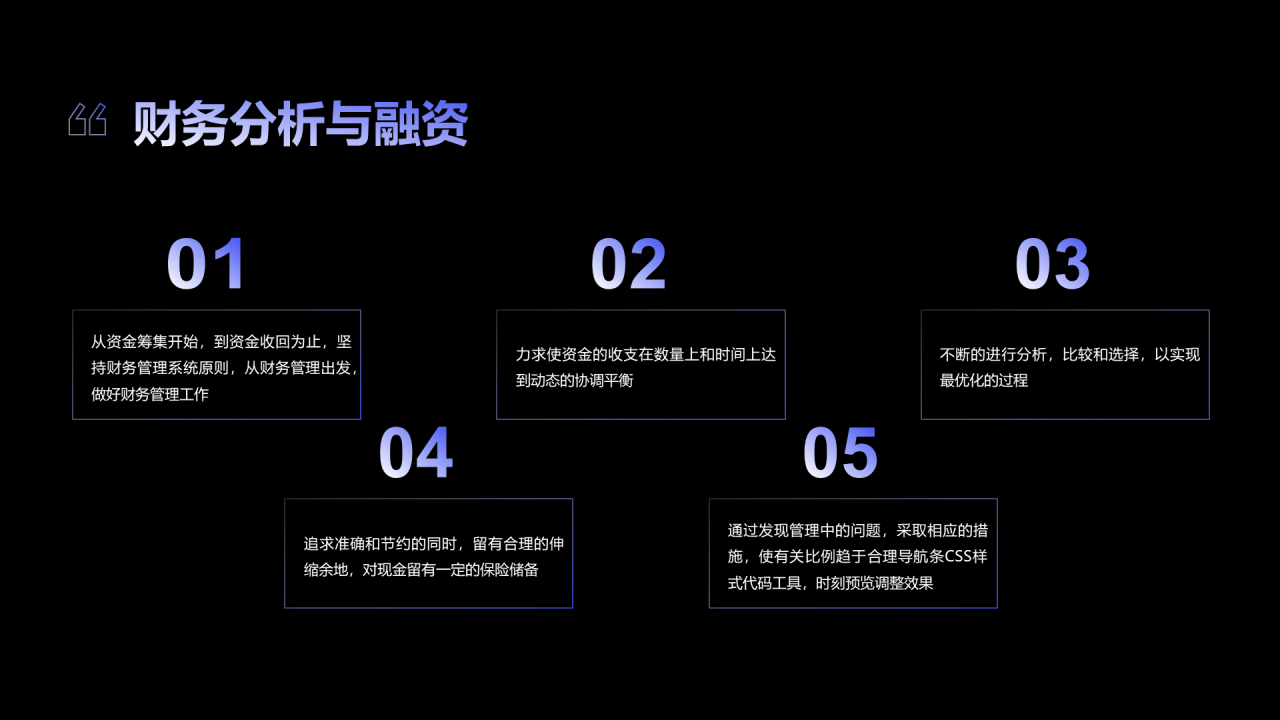 财务分析与融资

01

从资金筹集开始，到资金收回为止，坚持财务管理系统原则，从财务管理出发，做好财务管理工作

02

力求使资金的收支在数量上和时间上达到动态的协调平衡

03

不断的进行分析，比较和选择，以实现最优化的过程

04

追求准确和节约的同时，留有合理的伸缩余地，对现金留有一定的保险储备

05

通过发现管理中的问题，采取相应的措施，使有关比例趋于合理导航条CSS样式代码工具，时刻预览调整效果